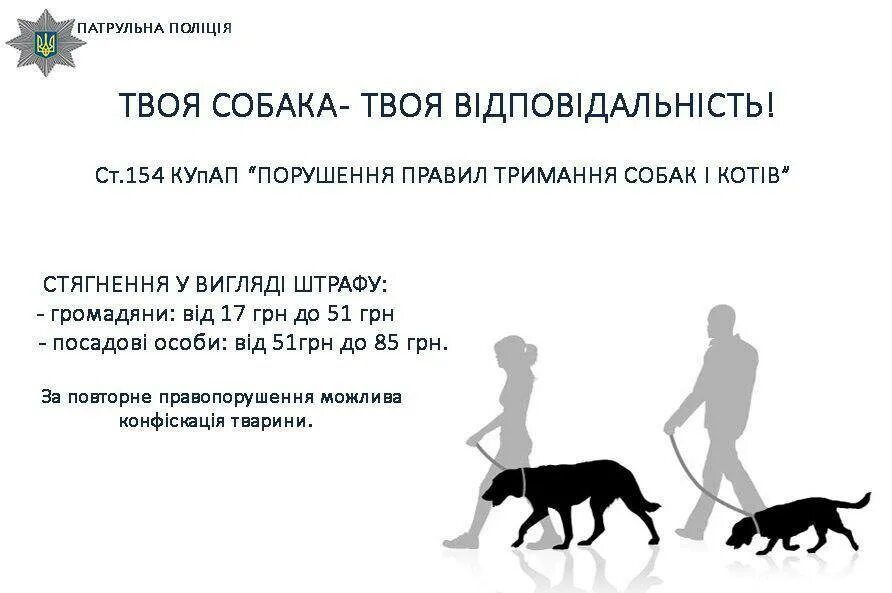 ПАТРУЛЬНА ПОЛІЦІЯ

ТВОЯ СОБАКА- ТВОЯ ВІДПОВІДАЛЬНІСТЬ!

Ст.154 КУпАП "ПОРУШЕННЯ ПРАВИЛ ТРИМАННЯ СОБАК І КОТІВ"

СТЯГНЕННЯ У ВИГЛЯДІ ШТРАФУ:
- громадяни: від 17 грн до 51 грн
- посадові особи: від 51грн до 85 грн.

За повторне правопорушення можлива конфіскація тварини.